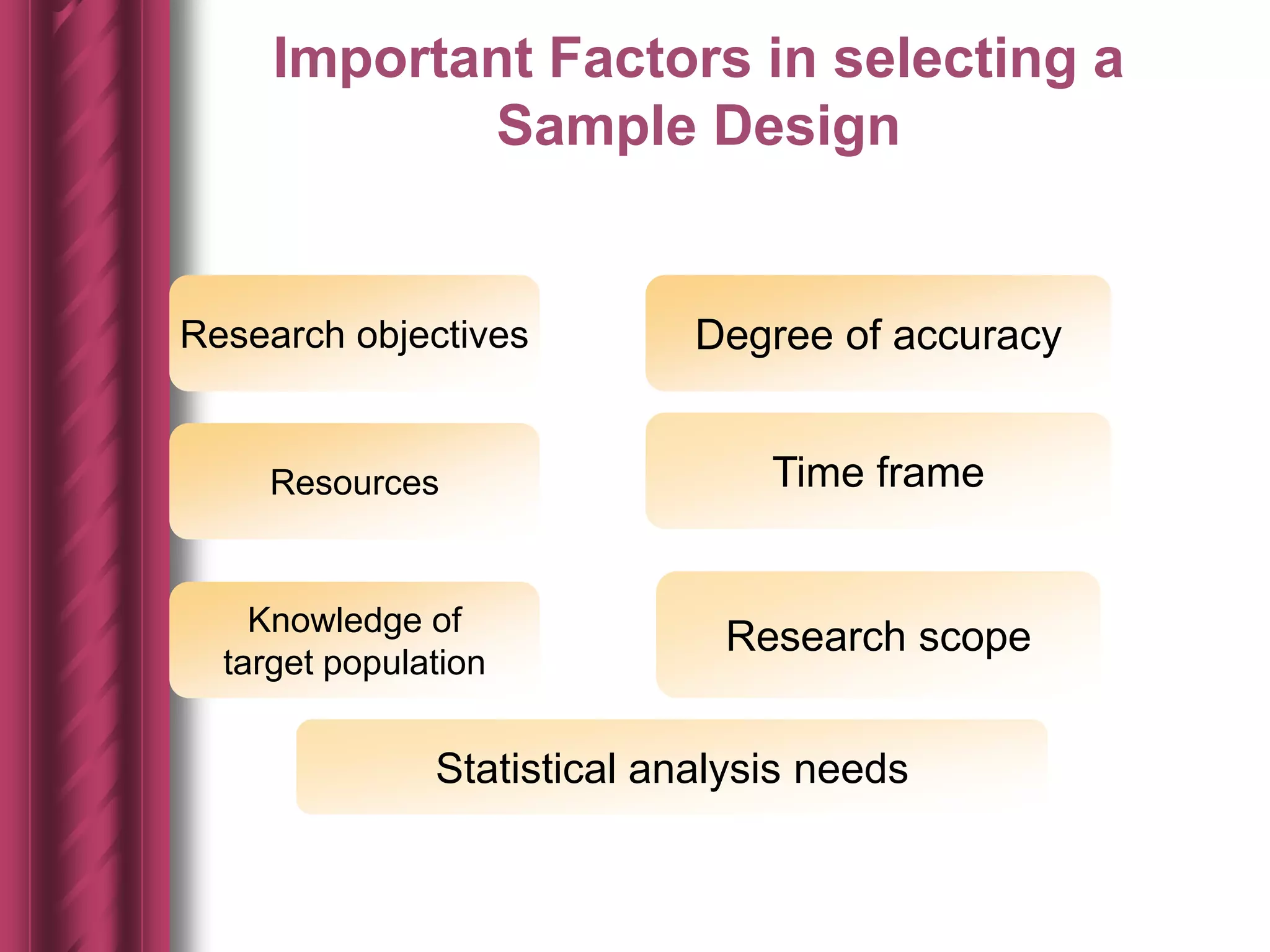 Important Factors in selecting a Sample Design

Research objectives

Degree of accuracy

Resources

Time frame

Knowledge of target population

Research scope

Statistical analysis needs